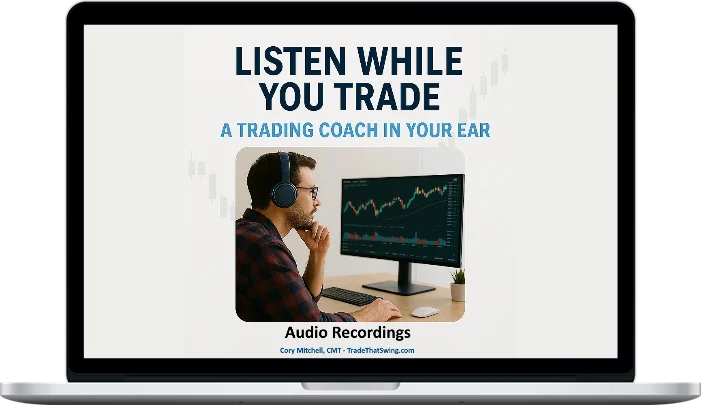 LISTEN WHILE YOU TRADE

A TRADING COACH IN YOUR EAR

Audio Recordings

Cory Mitchell, CMT - TradeThatSwing.com